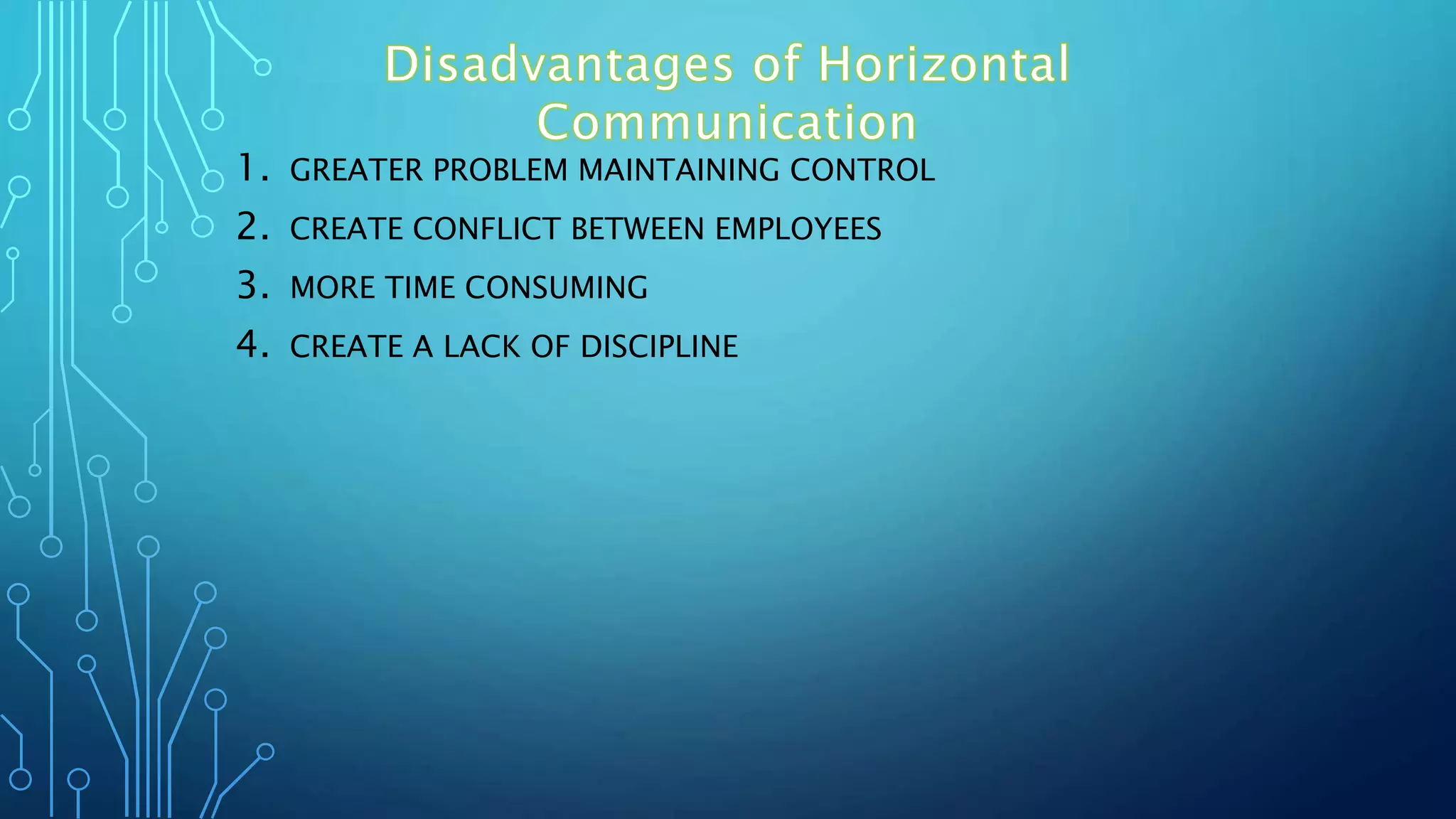 Disadvantages of Horizontal Communication

1. GREATER PROBLEM MAINTAINING CONTROL
2. CREATE CONFLICT BETWEEN EMPLOYEES
3. MORE TIME CONSUMING
4. CREATE A LACK OF DISCIPLINE